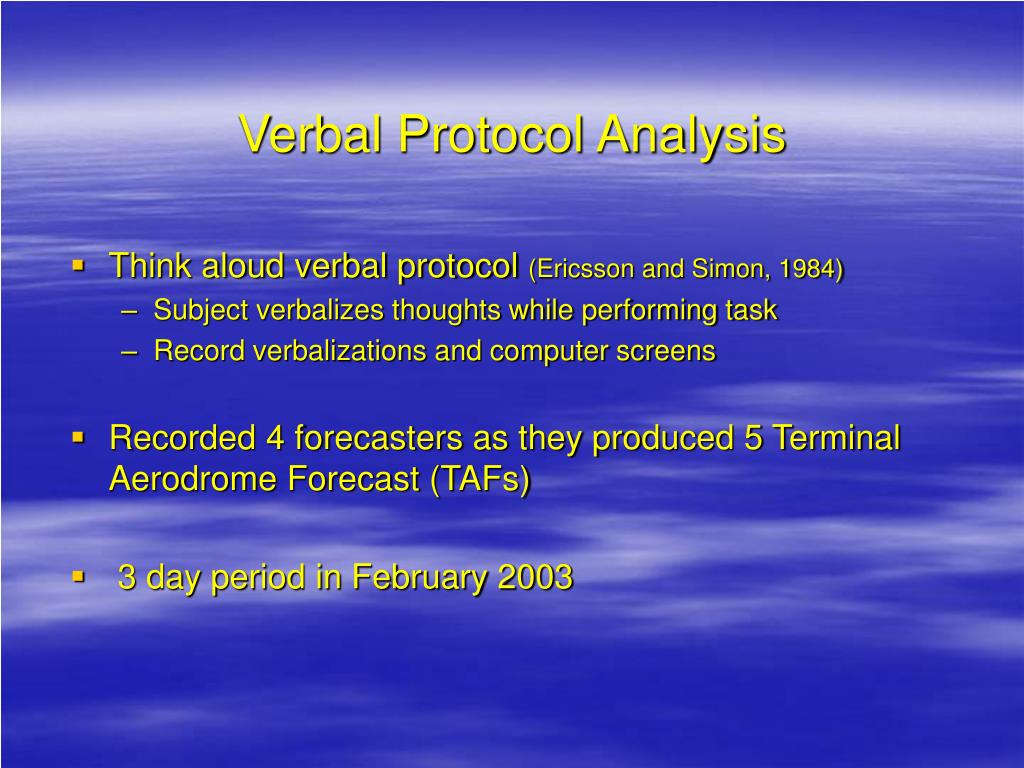 Verbal Protocol Analysis

▪ Think aloud verbal protocol (Ericsson and Simon, 1984)
– Subject verbalizes thoughts while performing task
– Record verbalizations and computer screens

▪ Recorded 4 forecasters as they produced 5 Terminal Aerodrome Forecast (TAFs)

▪ 3 day period in February 2003